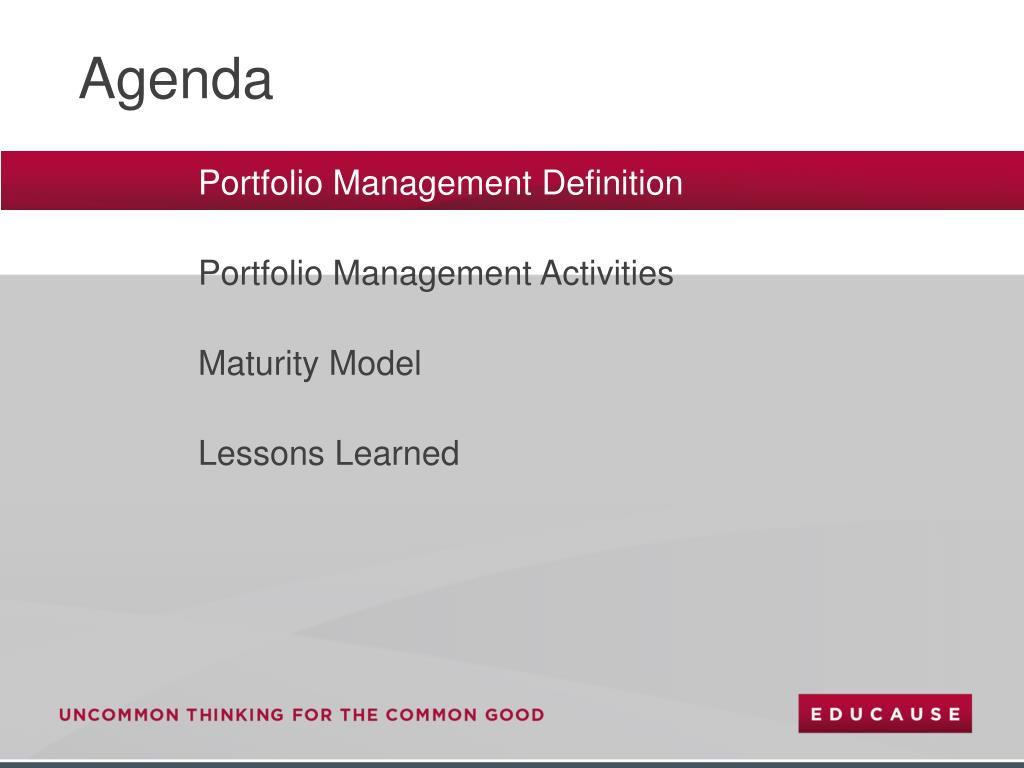 Agenda

Portfolio Management Definition

Portfolio Management Activities

Maturity Model

Lessons Learned

UNCOMMON THINKING FOR THE COMMON GOOD

EDUCAUSE